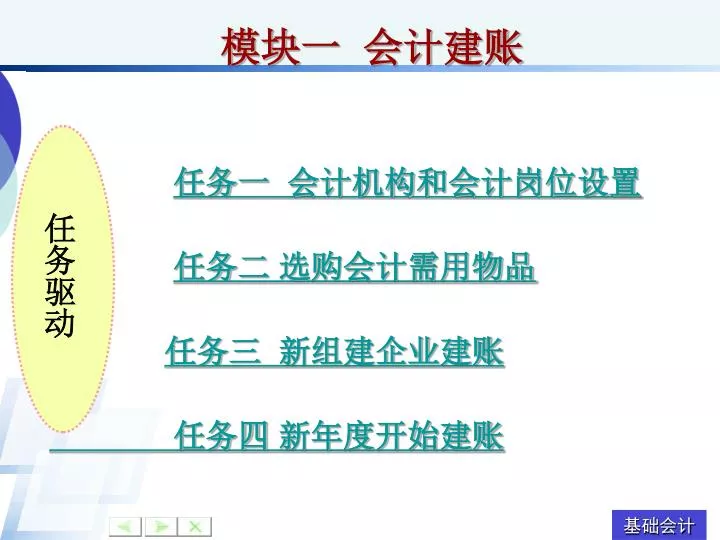 模块一 会计建账

任务驱动

任务一 会计机构和会计岗位设置

任务二 选购会计需用物品

任务三 新组建企业建账

任务四 新年度开始建账

基础会计